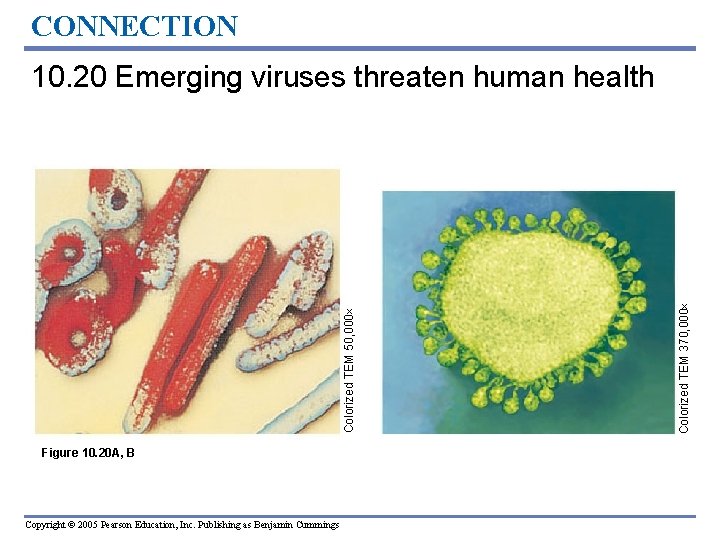 CONNECTION

10.20 Emerging viruses threaten human health

Colorized TEM 50,000×

Colorized TEM 370,000×

Figure 10.20A, B

Copyright © 2005 Pearson Education, Inc. Publishing as Benjamin Cummings